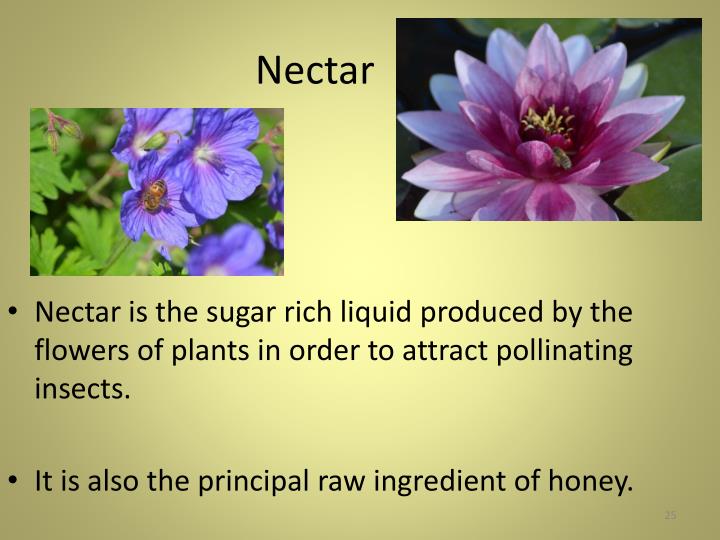 Nectar

• Nectar is the sugar rich liquid produced by the flowers of plants in order to attract pollinating insects.

• It is also the principal raw ingredient of honey.

25